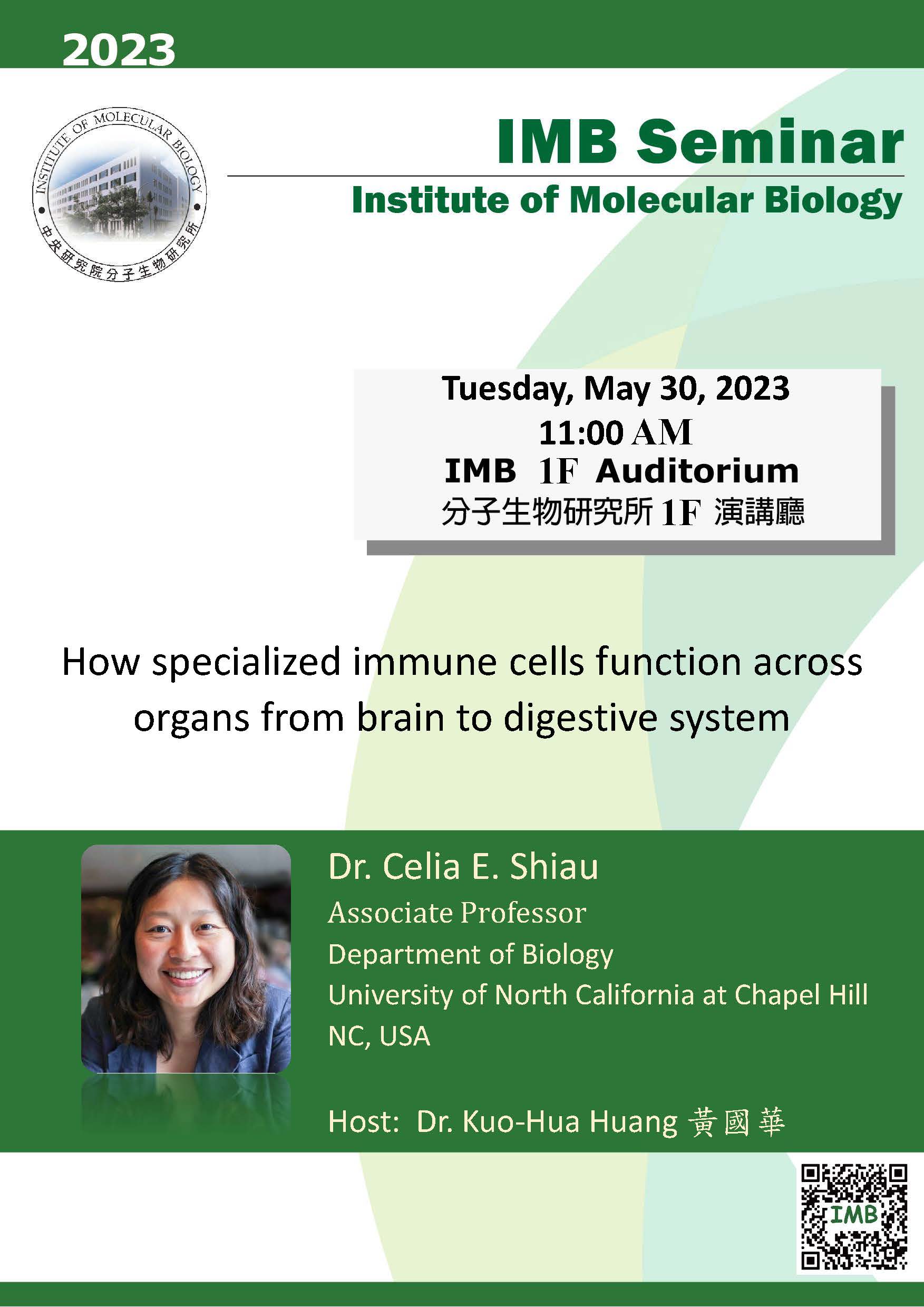 2023

INSTITUTE OF MOLECULAR BIOLOGY
中央研究院分子生物研究所

IMB Seminar
Institute of Molecular Biology

Tuesday, May 30, 2023
11:00 AM
IMB 1F Auditorium
分子生物研究所 1F 演講廳

How specialized immune cells function across organs from brain to digestive system

Dr. Celia E. Shiau
Associate Professor
Department of Biology
University of North California at Chapel Hill
NC, USA

Host: Dr. Kuo-Hua Huang 黃國華

IMB